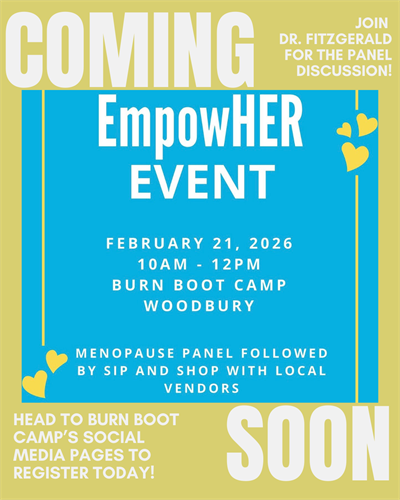 COMING

JOIN DR. FITZGERALD FOR THE PANEL DISCUSSION!

EmpowHER EVENT

FEBRUARY 21, 2026
10AM - 12PM
BURN BOOT CAMP
WOODBURY

MENOPAUSE PANEL FOLLOWED BY SIP AND SHOP WITH LOCAL VENDORS

HEAD TO BURN BOOT CAMP'S SOCIAL MEDIA PAGES TO REGISTER TODAY!

SOON